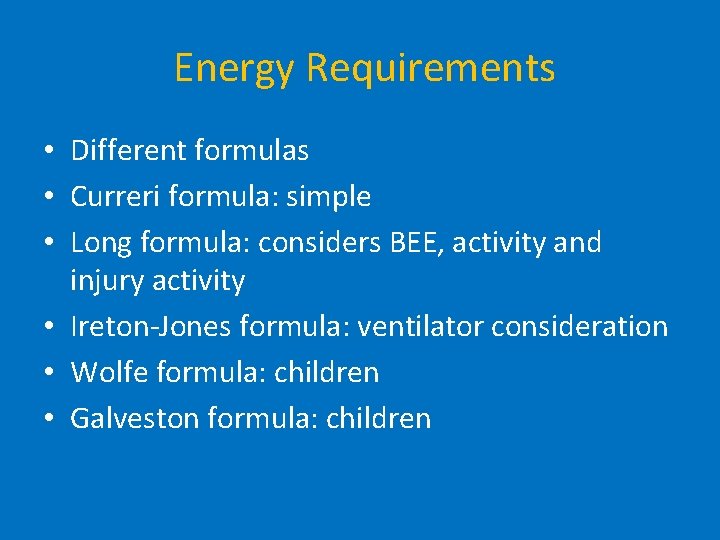 Energy Requirements

• Different formulas
• Curreri formula: simple
• Long formula: considers BEE, activity and injury activity
• Ireton-Jones formula: ventilator consideration
• Wolfe formula: children
• Galveston formula: children